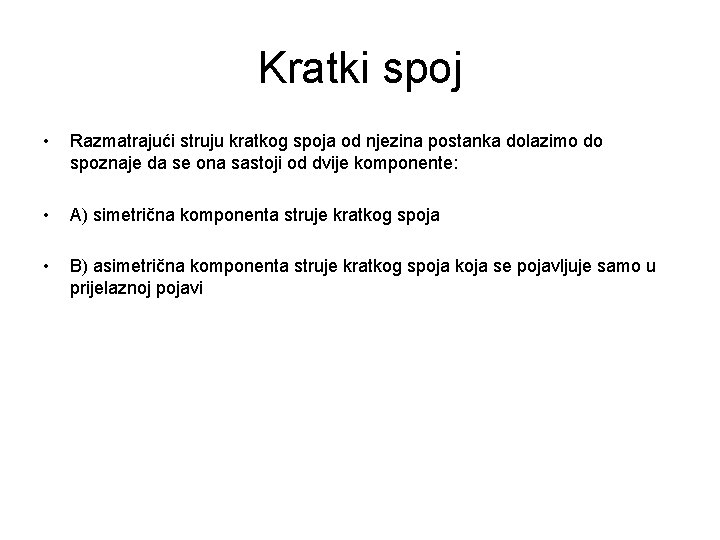 Kratki spoj

• Razmatrajući struju kratkog spoja od njezina postanka dolazimo do spoznaje da se ona sastoji od dvije komponente:

• A) simetrična komponenta struje kratkog spoja

• B) asimetrična komponenta struje kratkog spoja koja se pojavljuje samo u prijelaznoj pojavi